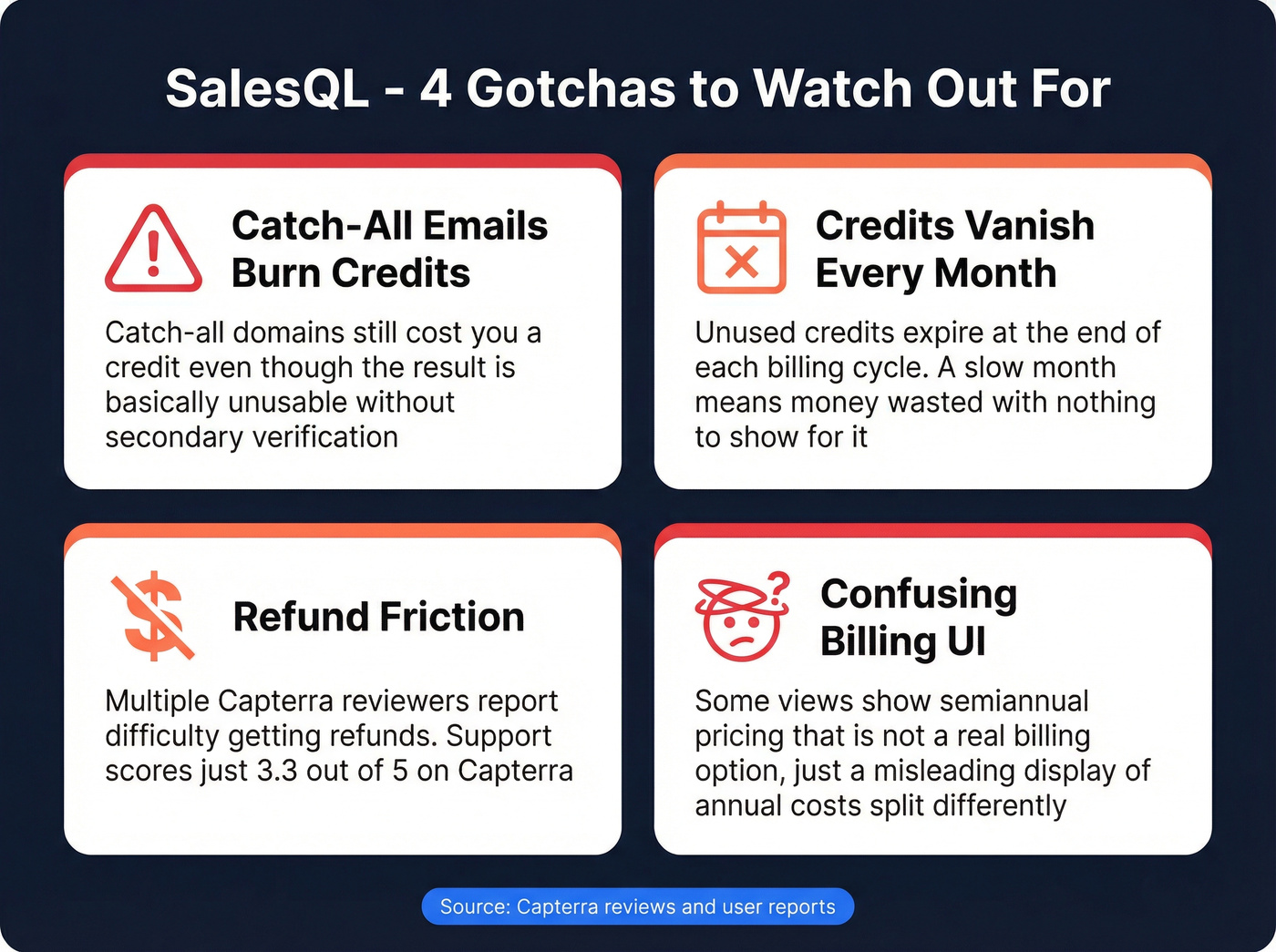 SalesQL - 4 Gotchas to Watch Out For

Catch-All Emails Burn Credits

Catch-all domains still cost you a credit even though the result is basically unusable without secondary verification

Credits Vanish Every Month

Unused credits expire at the end of each billing cycle. A slow month means money wasted with nothing to show for it

Refund Friction

Multiple Capterra reviewers report difficulty getting refunds. Support scores just 3.3 out of 5 on Capterra

Confusing Billing UI

Some views show semiannual pricing that is not a real billing option, just a misleading display of annual costs split differently

Source: Capterra reviews and user reports